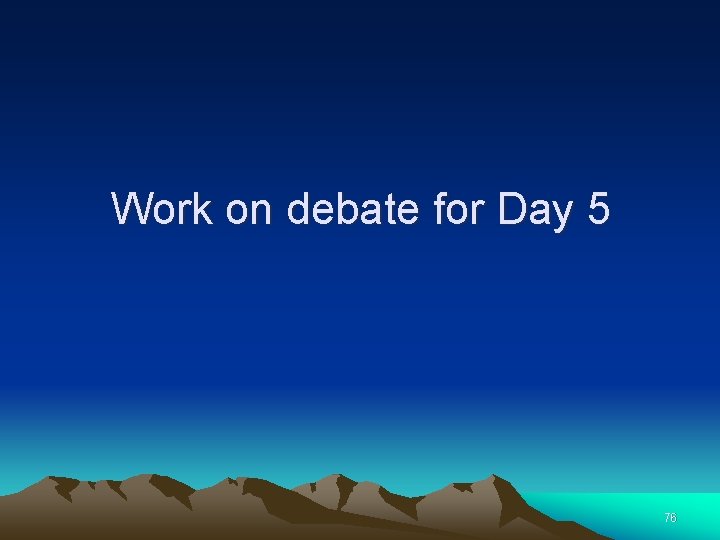 Work on debate for Day 5

76